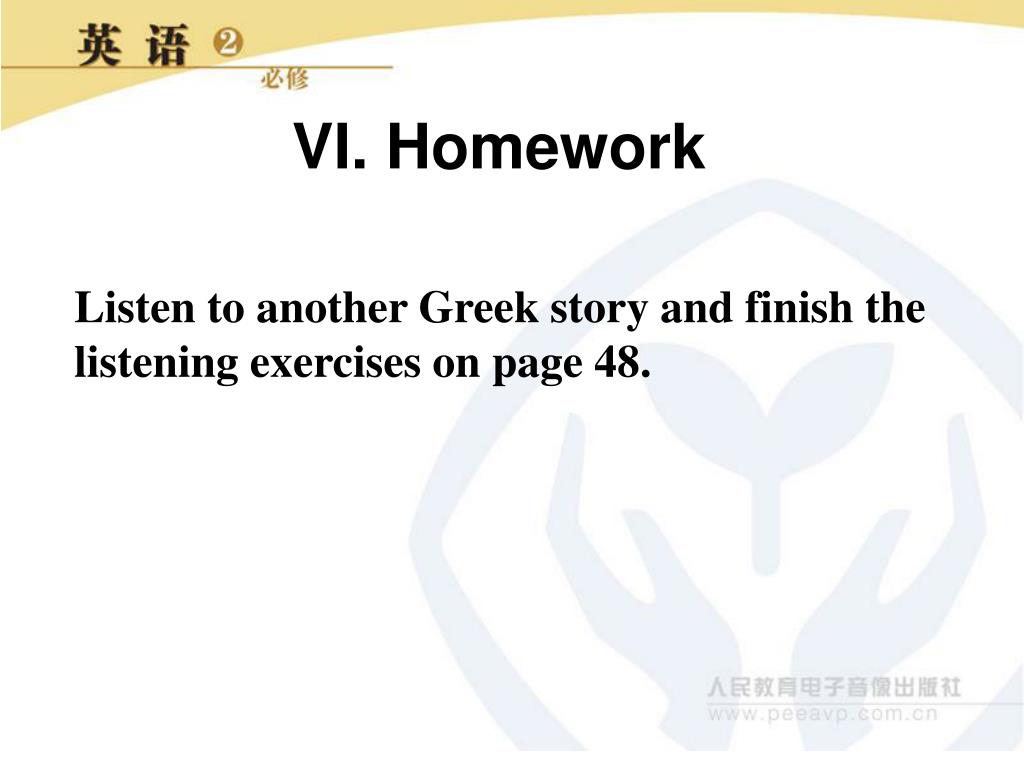 英语 ②
必修

VI. Homework

Listen to another Greek story and finish the listening exercises on page 48.

人民教育电子音像出版社
www.peeavp.com.cn